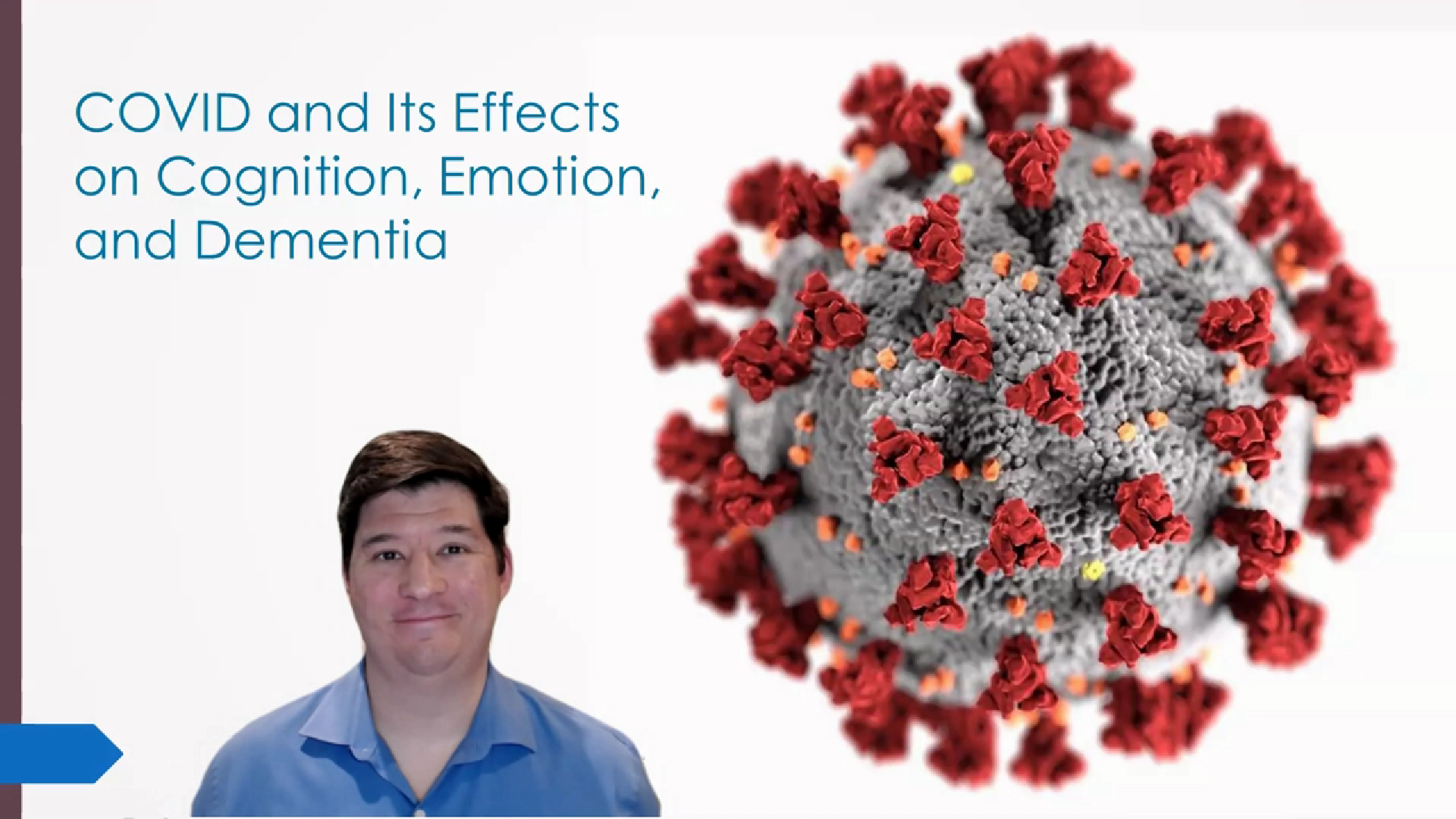 COVID and Its Effects on Cognition, Emotion, and Dementia